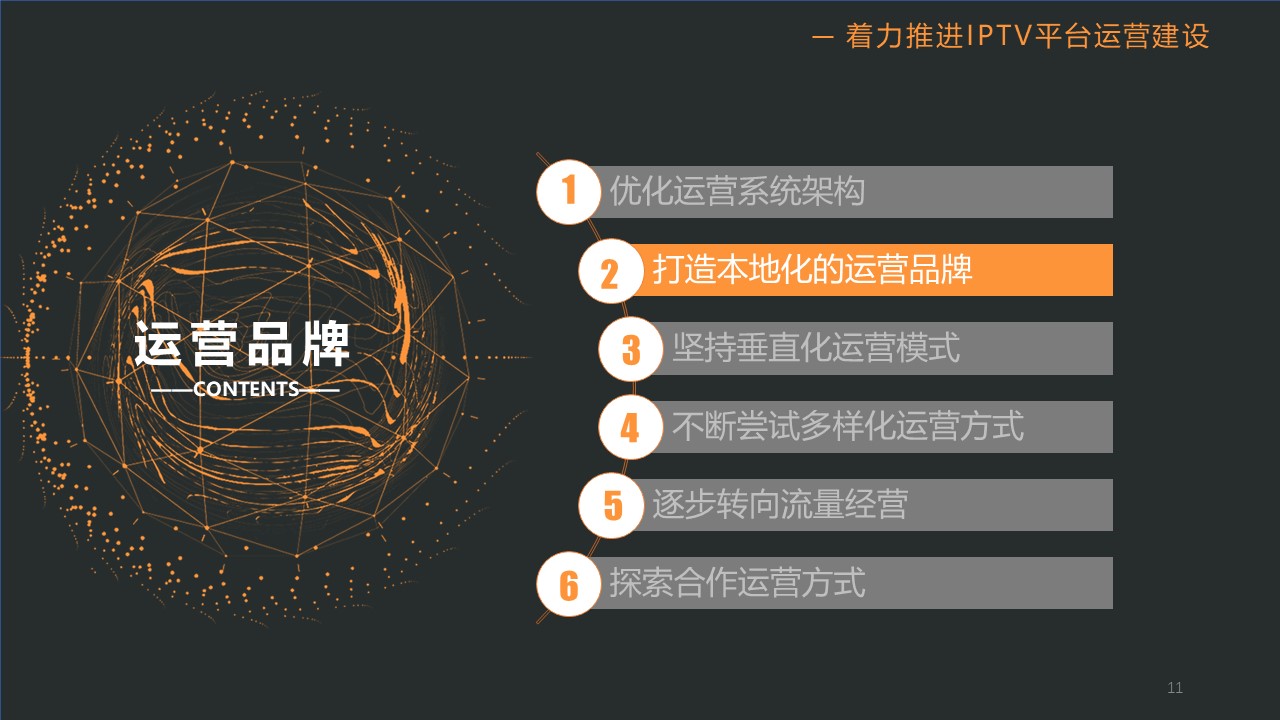 — 着力推进IPTV平台运营建设

运营品牌
——CONTENTS——

1 优化运营系统架构
2 打造本地化的运营品牌
3 坚持垂直化运营模式
4 不断尝试多样化运营方式
5 逐步转向流量经营
6 探索合作运营方式

11